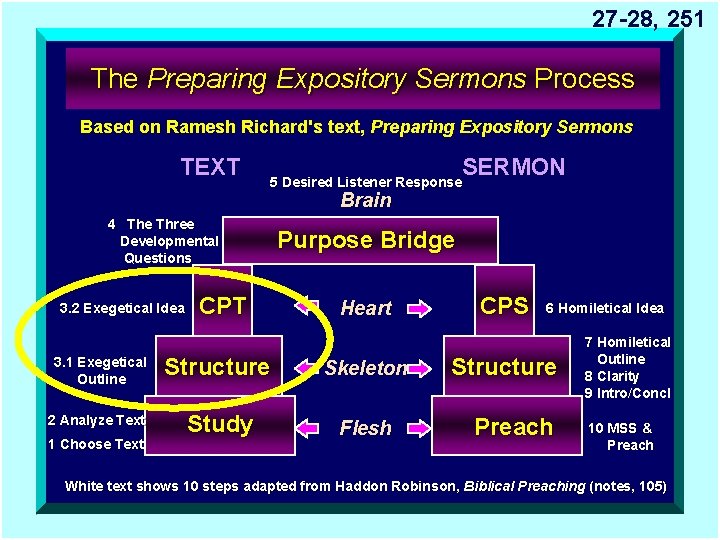 27-28, 251

The Preparing Expository Sermons Process

Based on Ramesh Richard's text, Preparing Expository Sermons

TEXT

SERMON

5 Desired Listener Response

Brain

4 The Three Developmental Questions

Purpose Bridge

3.2 Exegetical Idea

CPT

Heart

CPS

6 Homiletical Idea

3.1 Exegetical Outline

Structure

Skeleton

Structure

7 Homiletical Outline
8 Clarity
9 Intro/Concl

2 Analyze Text
1 Choose Text

Study

Flesh

Preach

10 MSS & Preach

White text shows 10 steps adapted from Haddon Robinson, Biblical Preaching (notes, 105)